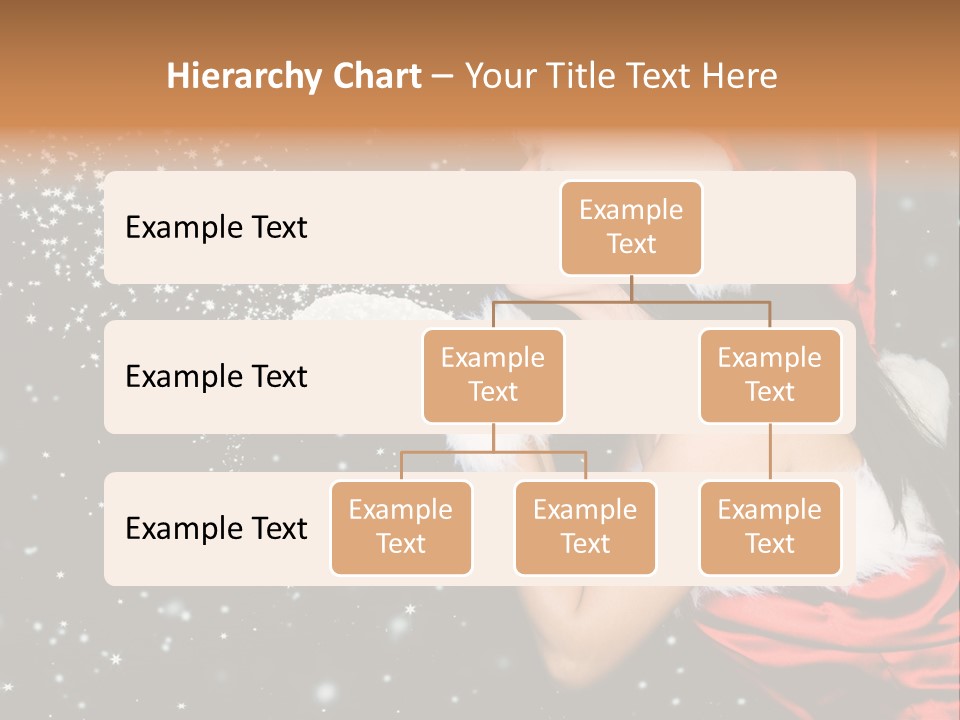 Hierarchy Chart – Your Title Text Here

Example Text

Example Text

Example Text

Example Text

Example Text

Example Text

Example Text

Example Text

Example Text